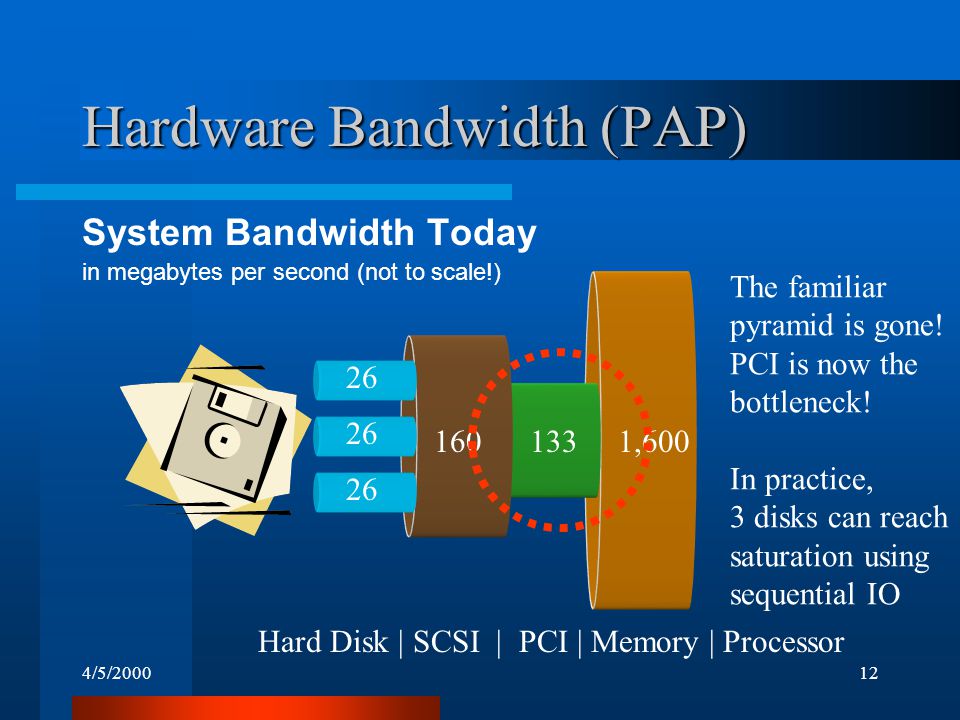 Hardware Bandwidth (PAP)

System Bandwidth Today
in megabytes per second (not to scale!)

26
26
26
160
133
1,600

The familiar pyramid is gone! PCI is now the bottleneck!

In practice, 3 disks can reach saturation using sequential IO

Hard Disk | SCSI | PCI | Memory | Processor

4/5/2000

12